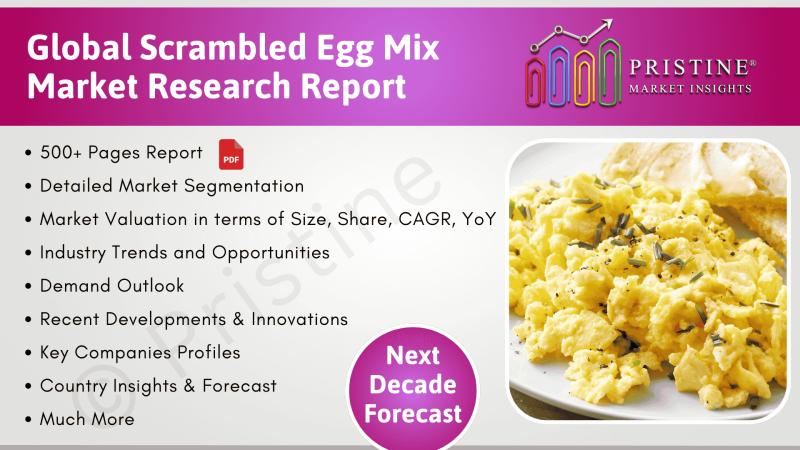 Global Scrambled Egg Mix Market Research Report

PRISTINE® MARKET INSIGHTS

• 500+ Pages Report PDF
• Detailed Market Segmentation
• Market Valuation in terms of Size, Share, CAGR, YoY
• Industry Trends and Opportunities
• Demand Outlook
• Recent Developments & Innovations
• Key Companies Profiles
• Country Insights & Forecast
• Much More

Next Decade Forecast

© Pristine